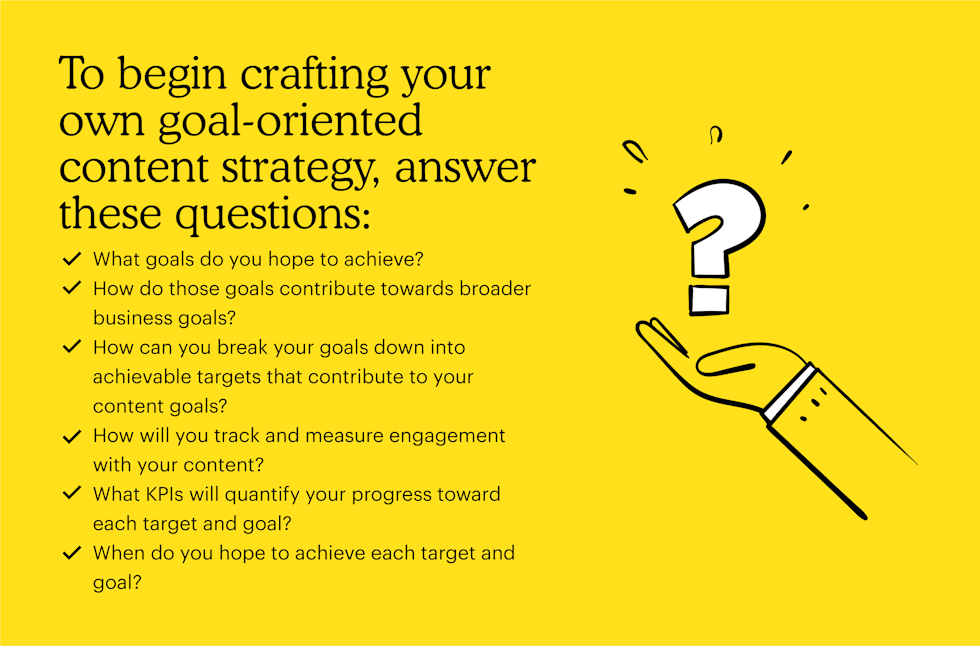 To begin crafting your own goal-oriented content strategy, answer these questions:

✓ What goals do you hope to achieve?
✓ How do those goals contribute towards broader business goals?
✓ How can you break your goals down into achievable targets that contribute to your content goals?
✓ How will you track and measure engagement with your content?
✓ What KPIs will quantify your progress toward each target and goal?
✓ When do you hope to achieve each target and goal?

?